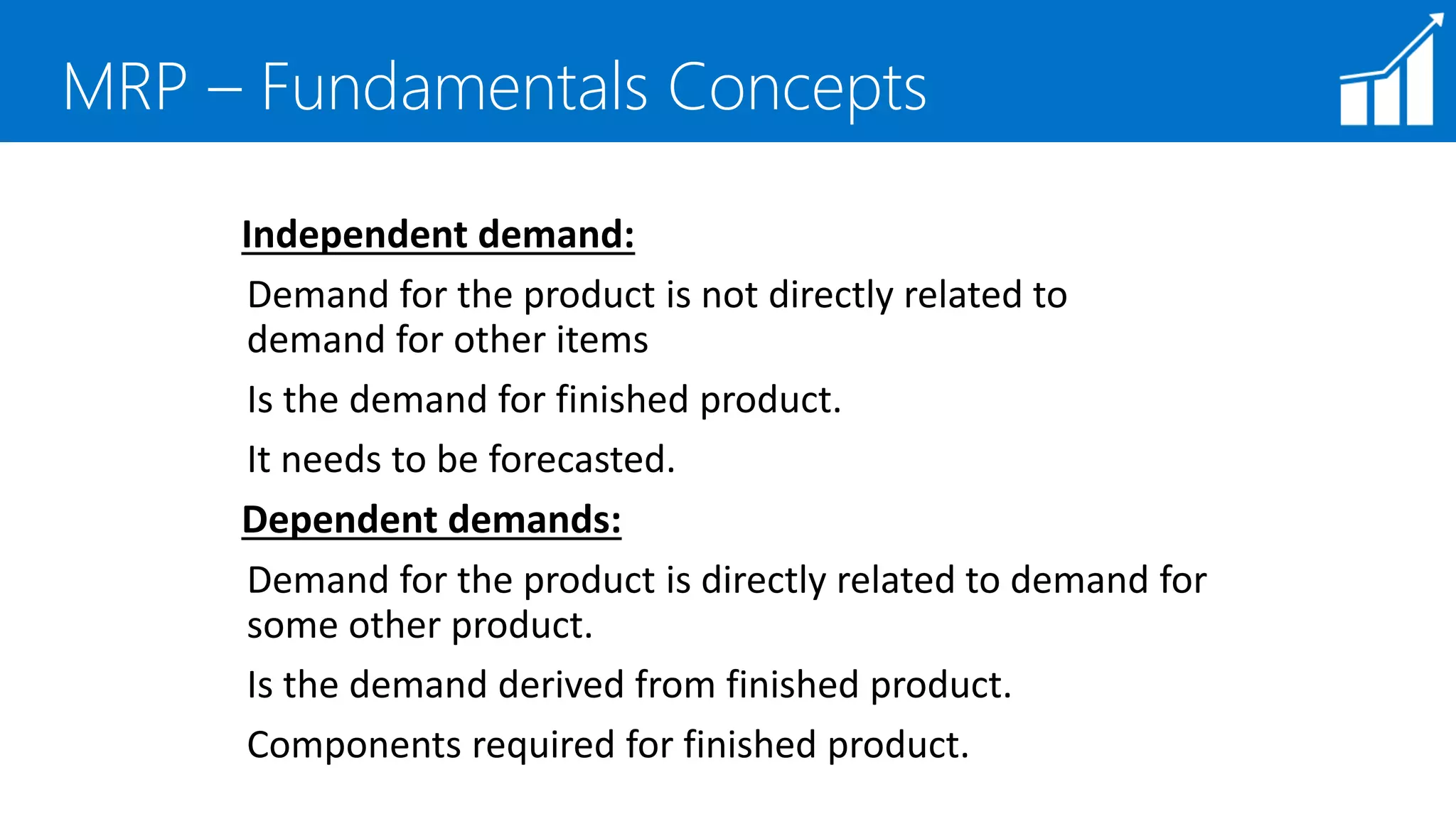 MRP – Fundamentals Concepts

Independent demand:

Demand for the product is not directly related to demand for other items

Is the demand for finished product.

It needs to be forecasted.

Dependent demands:

Demand for the product is directly related to demand for some other product.

Is the demand derived from finished product.

Components required for finished product.